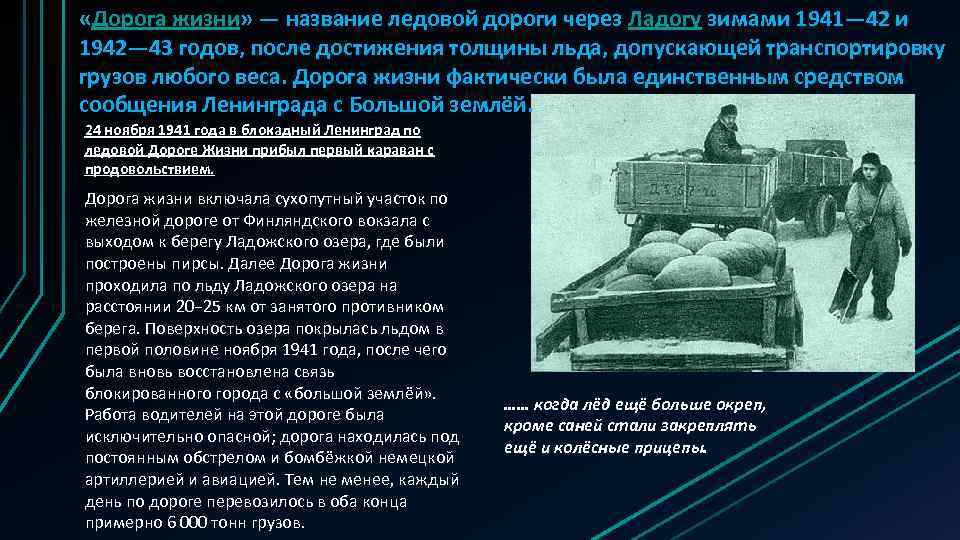 «Дорога жизни» — название ледовой дороги через Ладогу зимами 1941—42 и 1942—43 годов, после достижения толщины льда, допускающей транспортировку грузов любого веса. Дорога жизни фактически была единственным средством сообщения Ленинграда с Большой землёй.

24 ноября 1941 года в блокадный Ленинград по ледовой Дороге Жизни прибыл первый караван с продовольствием.

Дорога жизни включала сухопутный участок по железной дороге от Финляндского вокзала с выходом к берегу Ладожского озера, где были построены пирсы. Далее Дорога жизни проходила по льду Ладожского озера на расстоянии 20–25 км от занятого противником берега. Поверхность озера покрылась льдом в первой половине ноября 1941 года, после чего была вновь восстановлена связь блокированного города с «большой землёй». Работа водителей на этой дороге была исключительно опасной; дорога находилась под постоянным обстрелом и бомбёжкой немецкой артиллерией и авиацией. Тем не менее, каждый день по дороге перевозилось в оба конца примерно 6 000 тонн грузов.

...... когда лёд ещё больше окреп, кроме саней стали закреплять ещё и колёсные прицепы.